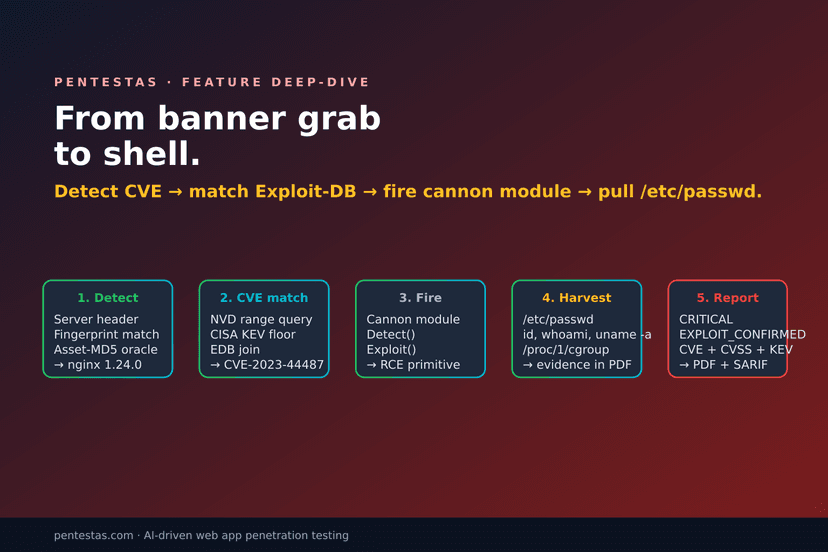 PENTESTAS · FEATURE DEEP-DIVE

From banner grab to shell.

Detect CVE → match Exploit-DB → fire cannon module → pull /etc/passwd.

1. Detect
Server header
Fingerprint match
Asset-MD5 oracle
→ nginx 1.24.0

2. CVE match
NVD range query
CISA KEV floor
EDB join
→ CVE-2023-44487

3. Fire
Cannon module
Detect()
Exploit()
→ RCE primitive

4. Harvest
/etc/passwd
id, whoami, uname -a
/proc/1/cgroup
→ evidence in PDF

5. Report
CRITICAL
EXPLOIT_CONFIRMED
CVE + CVSS + KEV
→ PDF + SARIF

pentestas.com · AI-driven web app penetration testing